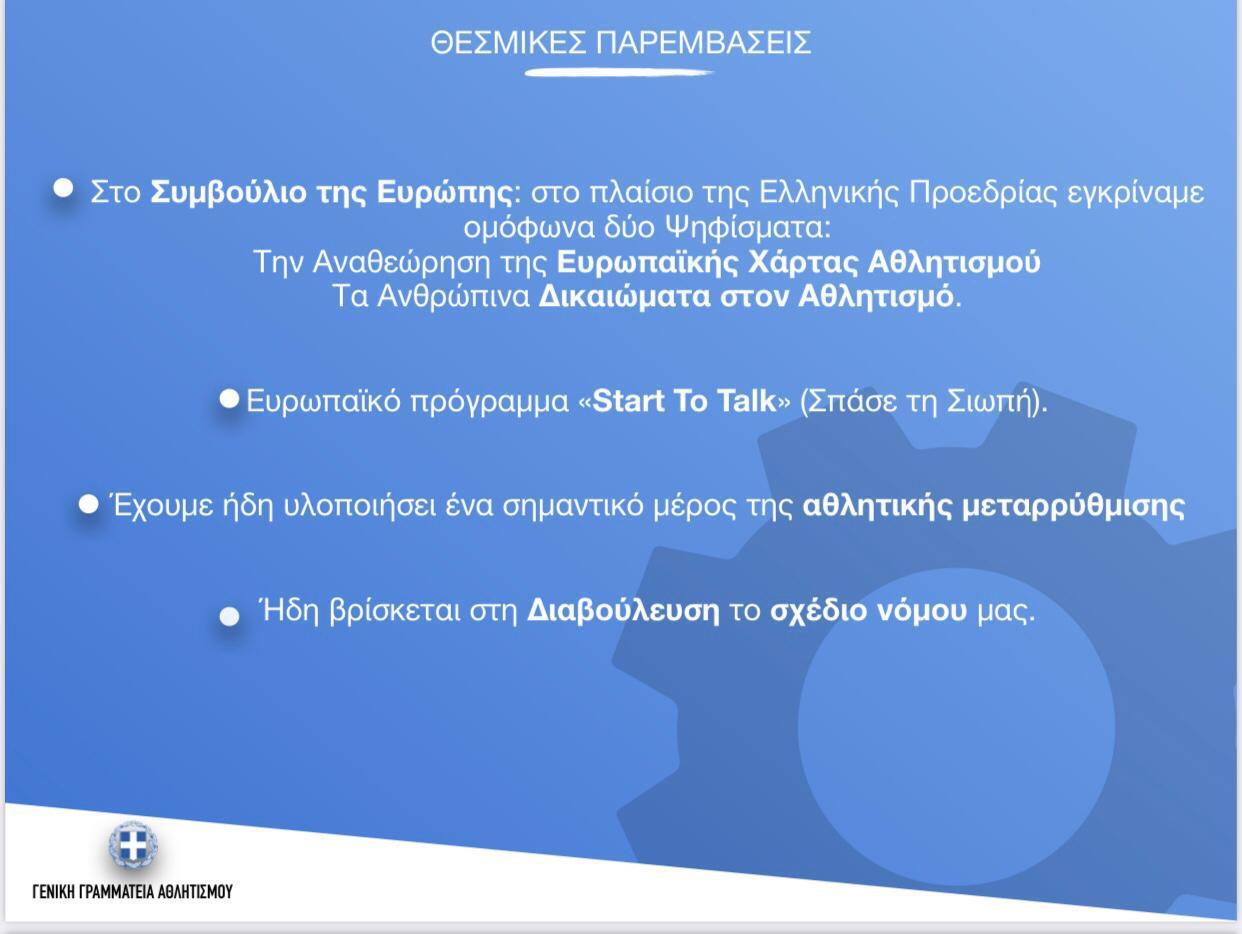 ΘΕΣΜΙΚΕΣ ΠΑΡΕΜΒΑΣΕΙΣ

Στο Συμβούλιο της Ευρώπης: στο πλαίσιο της Ελληνικής Προεδρίας εγκρίναμε ομόφωνα δύο Ψηφίσματα:
Την Αναθεώρηση της Ευρωπαϊκής Χάρτας Αθλητισμού
Τα Ανθρώπινα Δικαιώματα στον Αθλητισμό.

Ευρωπαϊκό πρόγραμμα «Start To Talk» (Σπάσε τη Σιωπή).

Έχουμε ήδη υλοποιήσει ένα σημαντικό μέρος της αθλητικής μεταρρύθμισης

Ήδη βρίσκεται στη Διαβούλευση το σχέδιο νόμου μας.

ΓΕΝΙΚΗ ΓΡΑΜΜΑΤΕΙΑ ΑΘΛΗΤΙΣΜΟΥ